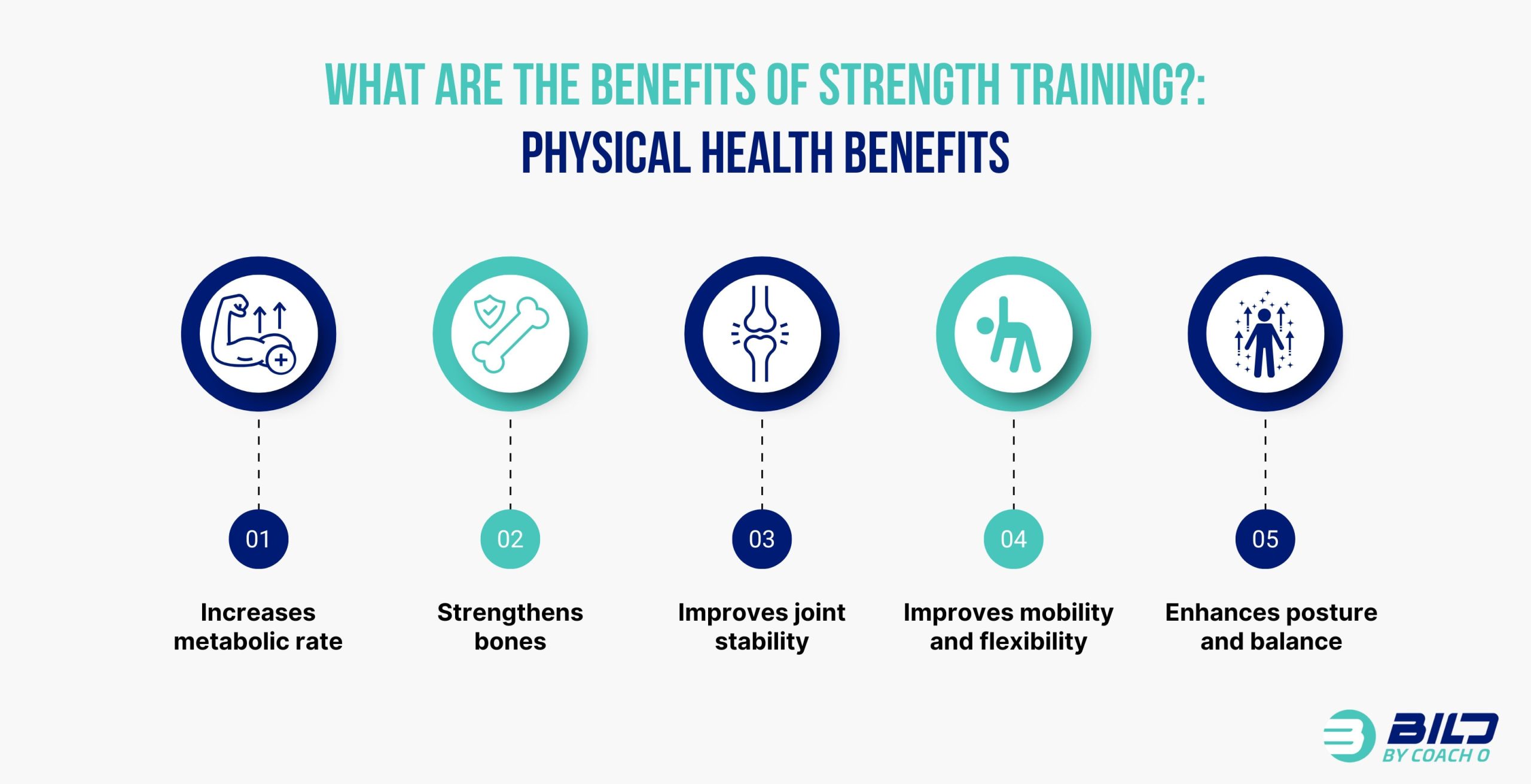 WHAT ARE THE BENEFITS OF STRENGTH TRAINING?:
PHYSICAL HEALTH BENEFITS

01
Increases metabolic rate

02
Strengthens bones

03
Improves joint stability

04
Improves mobility and flexibility

05
Enhances posture and balance

BILD
BY COACH O